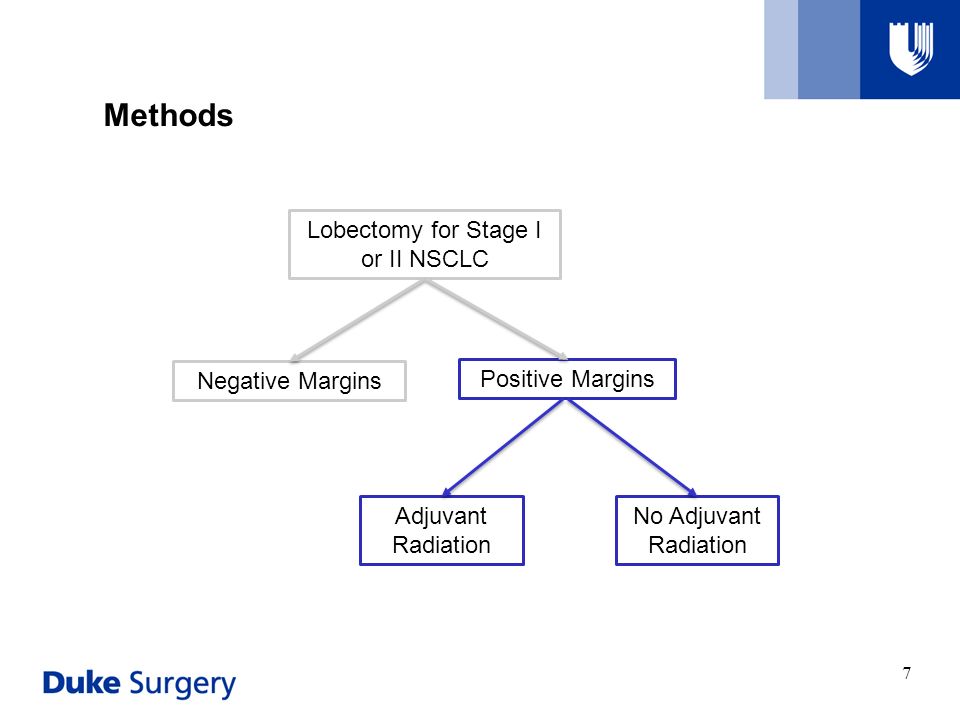 Methods

Lobectomy for Stage I or II NSCLC

Negative Margins

Positive Margins

Adjuvant Radiation

No Adjuvant Radiation

Duke Surgery

7